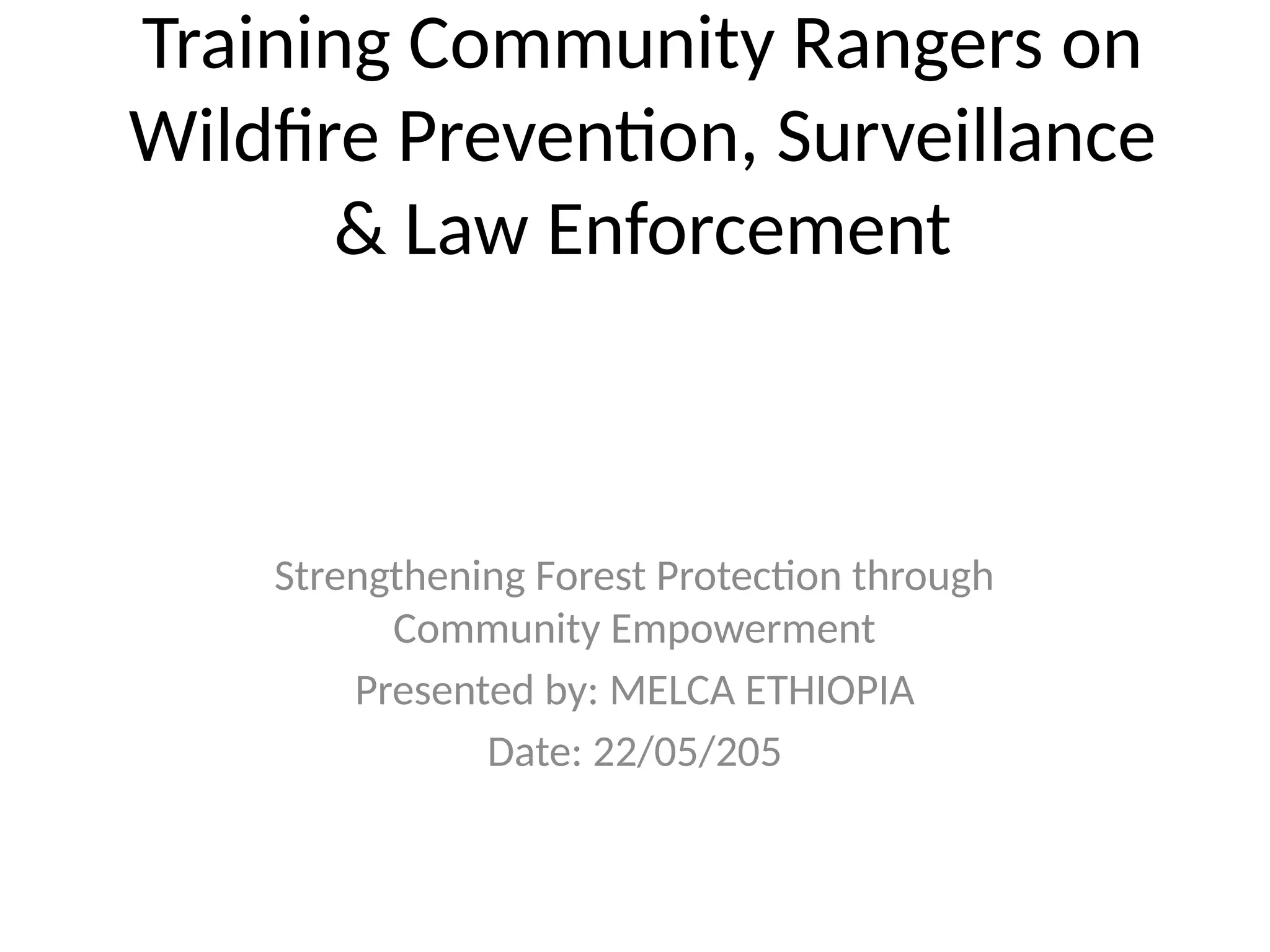 Training Community Rangers on Wildfire Prevention, Surveillance & Law Enforcement

Strengthening Forest Protection through Community Empowerment

Presented by: MELCA ETHIOPIA

Date: 22/05/205